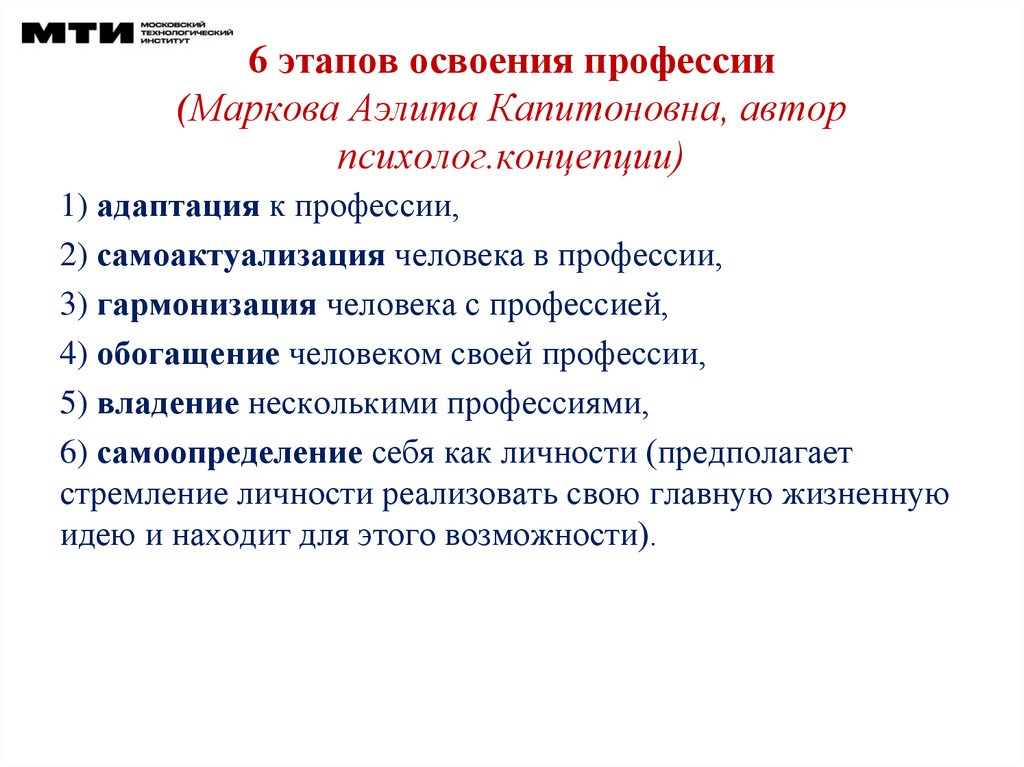 МТИ МОСКОВСКИЙ ТЕХНОЛОГИЧЕСКИЙ ИНСТИТУТ

6 этапов освоения профессии
(Маркова Аэлита Капитоновна, автор психолог.концепции)

1) адаптация к профессии,

2) самоактуализация человека в профессии,

3) гармонизация человека с профессией,

4) обогащение человеком своей профессии,

5) владение несколькими профессиями,

6) самоопределение себя как личности (предполагает стремление личности реализовать свою главную жизненную идею и находит для этого возможности).